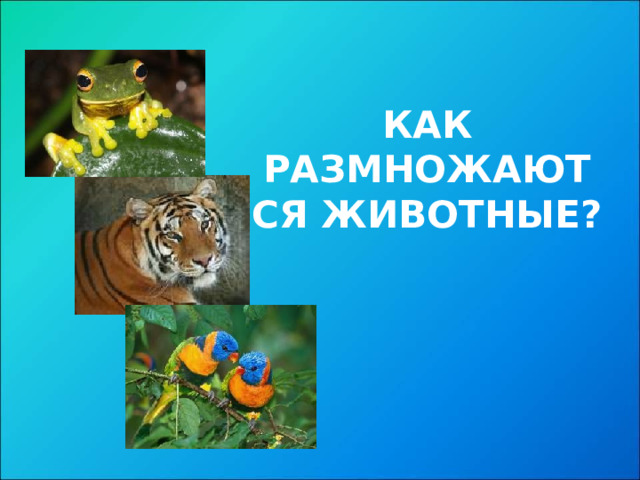 КАК РАЗМНОЖАЮТСЯ ЖИВОТНЫЕ?